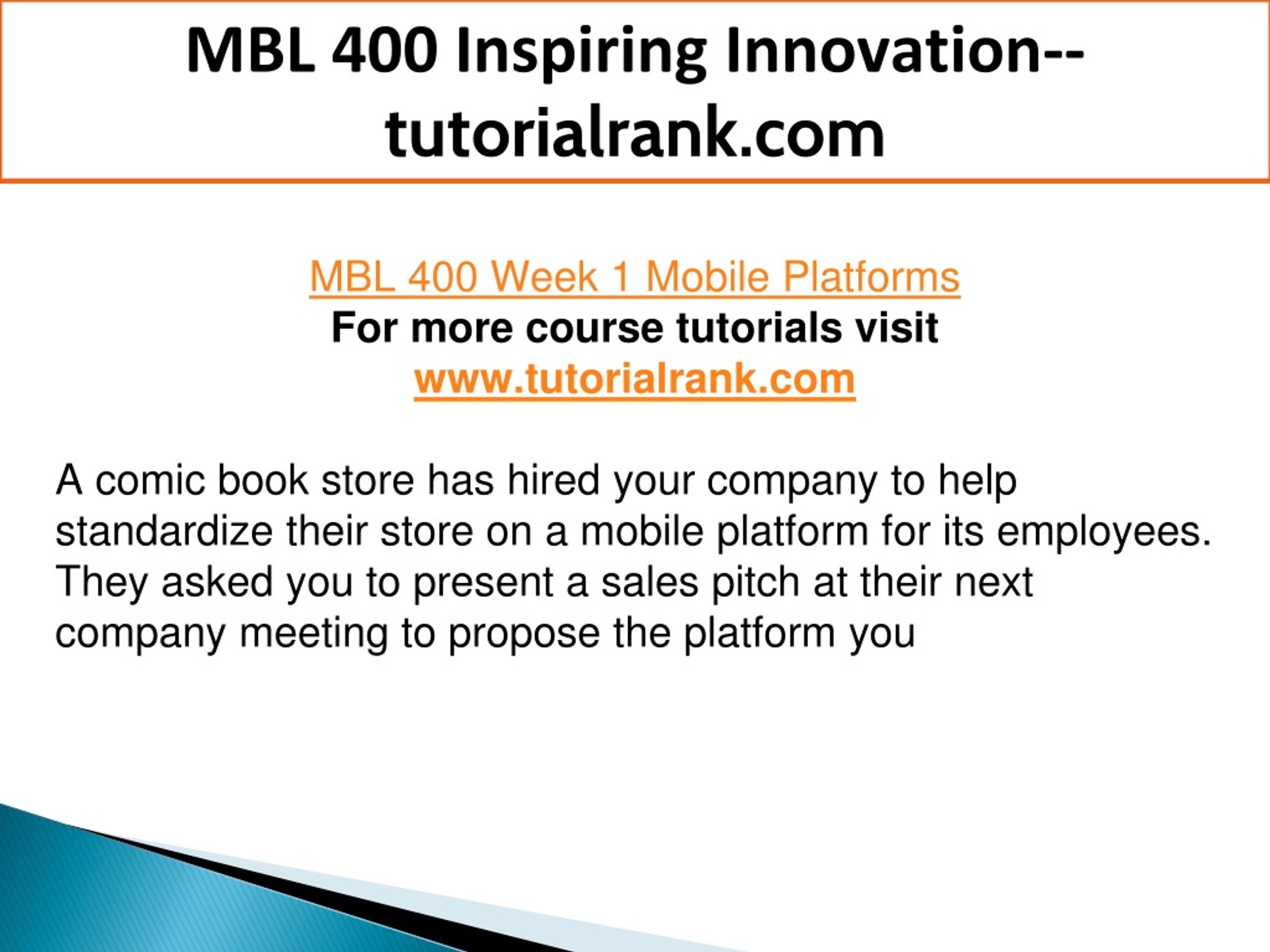 MBL 400 Inspiring Innovation--tutorialrank.com

MBL 400 Week 1 Mobile Platforms
For more course tutorials visit
www.tutorialrank.com

A comic book store has hired your company to help standardize their store on a mobile platform for its employees. They asked you to present a sales pitch at their next company meeting to propose the platform you